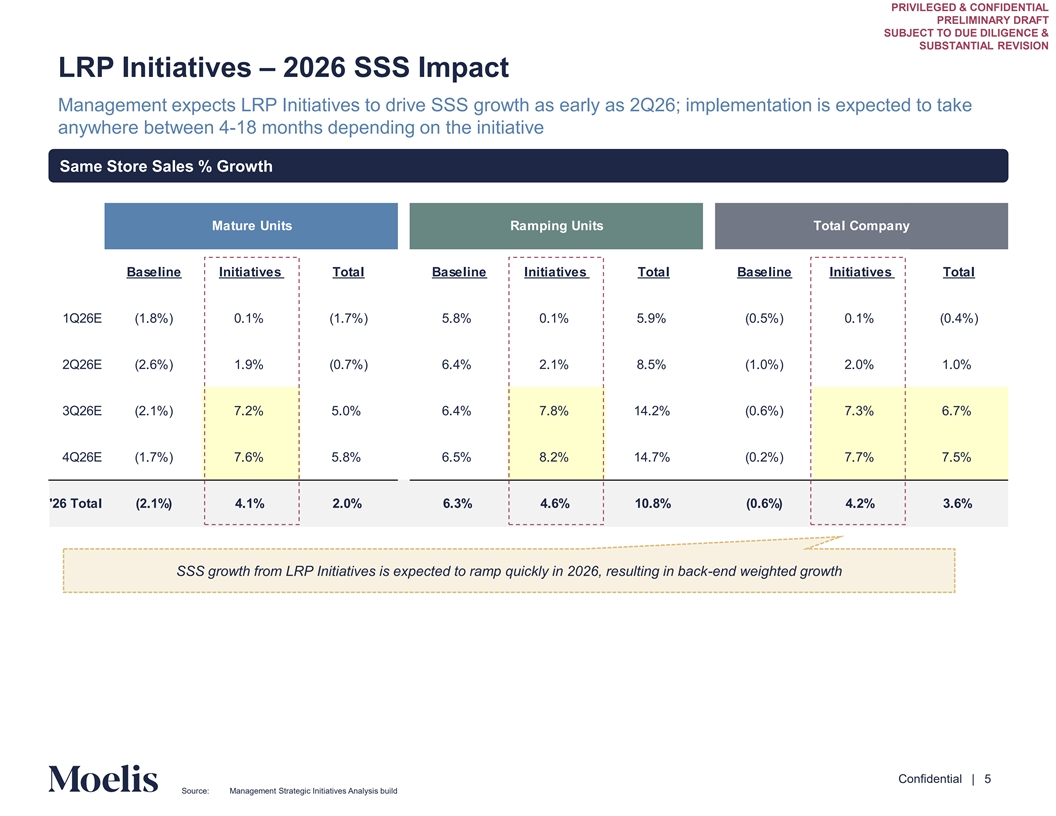 PRIVILEGED & CONFIDENTIAL
PRELIMINARY DRAFT
SUBJECT TO DUE DILIGENCE &
SUBSTANTIAL REVISION

LRP Initiatives – 2026 SSS Impact

Management expects LRP Initiatives to drive SSS growth as early as 2Q26; implementation is expected to take anywhere between 4-18 months depending on the initiative

Same Store Sales % Growth

| | Mature Units | | | Ramping Units | | | Total Company | | |
|---|---|---|---|---|---|---|---|---|---|
| | Baseline | Initiatives | Total | Baseline | Initiatives | Total | Baseline | Initiatives | Total |
| 1Q26E | (1.8%) | 0.1% | (1.7%) | 5.8% | 0.1% | 5.9% | (0.5%) | 0.1% | (0.4%) |
| 2Q26E | (2.6%) | 1.9% | (0.7%) | 6.4% | 2.1% | 8.5% | (1.0%) | 2.0% | 1.0% |
| 3Q26E | (2.1%) | 7.2% | 5.0% | 6.4% | 7.8% | 14.2% | (0.6%) | 7.3% | 6.7% |
| 4Q26E | (1.7%) | 7.6% | 5.8% | 6.5% | 8.2% | 14.7% | (0.2%) | 7.7% | 7.5% |
| '26 Total | (2.1%) | 4.1% | 2.0% | 6.3% | 4.6% | 10.8% | (0.6%) | 4.2% | 3.6% |

SSS growth from LRP Initiatives is expected to ramp quickly in 2026, resulting in back-end weighted growth

Moelis

Source: Management Strategic Initiatives Analysis build

Confidential | 5